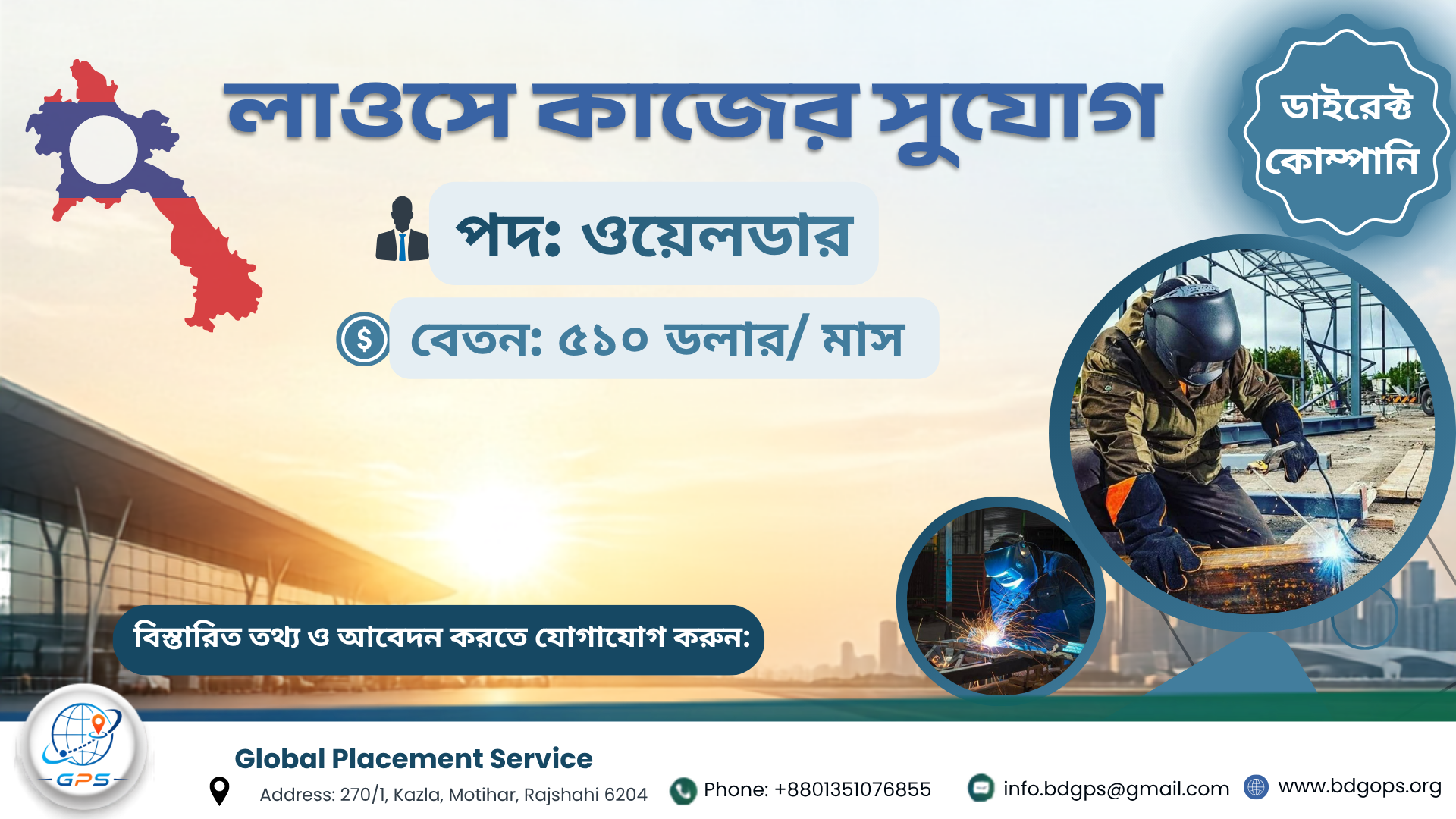 লাওসে কাজের সুযোগ

ডাইরেক্ট কোম্পানি

পদ: ওয়েলডার

বেতন: ৫১০ ডলার/ মাস

বিস্তারিত তথ্য ও আবেদন করতে যোগাযোগ করুন:

GPS

Global Placement Service

Address: 270/1, Kazla, Motihar, Rajshahi 6204

Phone: +8801351076855

info.bdgps@gmail.com

www.bdgops.org